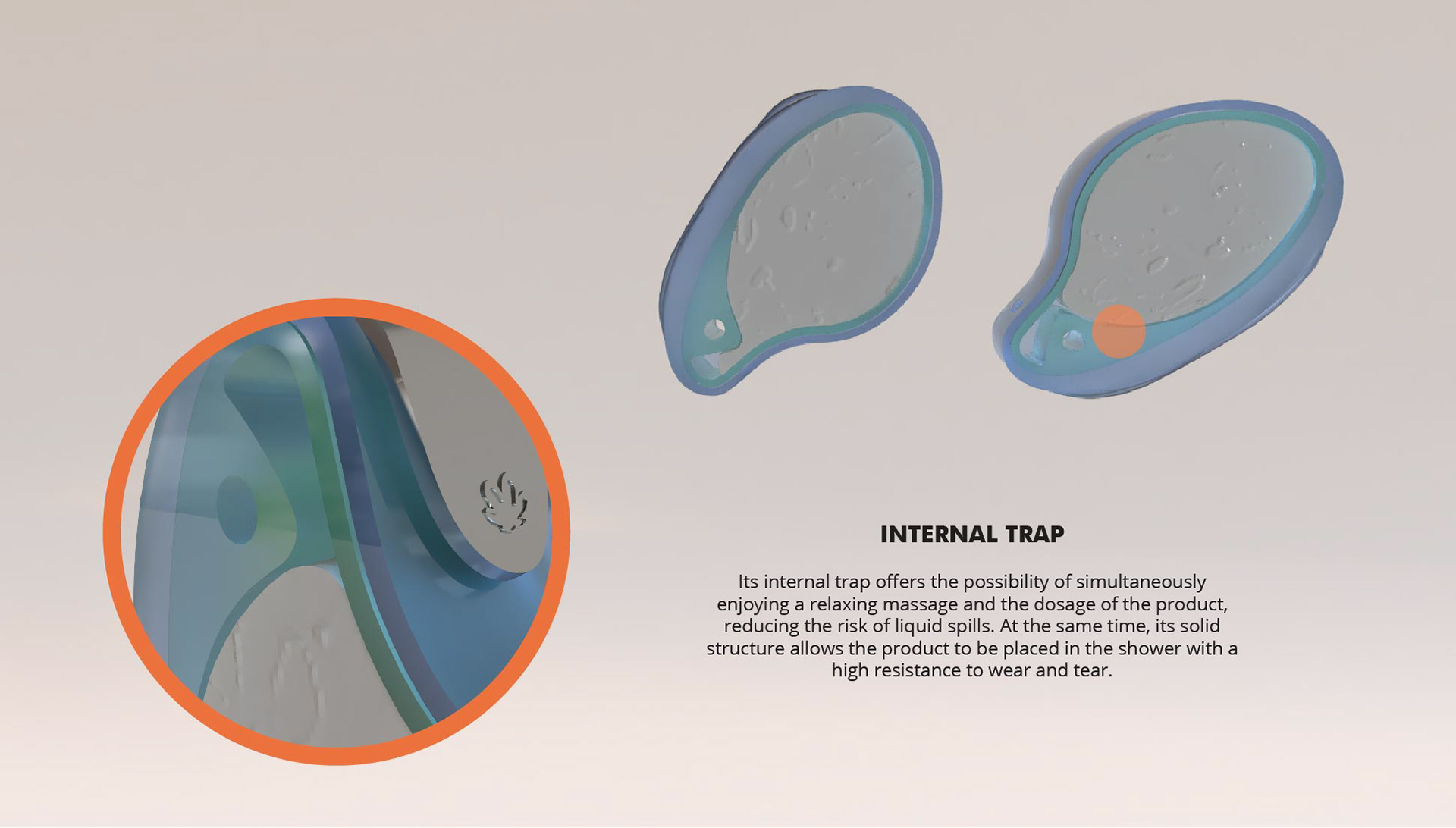 INTERNAL TRAP

Its internal trap offers the possibility of simultaneously enjoying a relaxing massage and the dosage of the product, reducing the risk of liquid spills. At the same time, its solid structure allows the product to be placed in the shower with a high resistance to wear and tear.